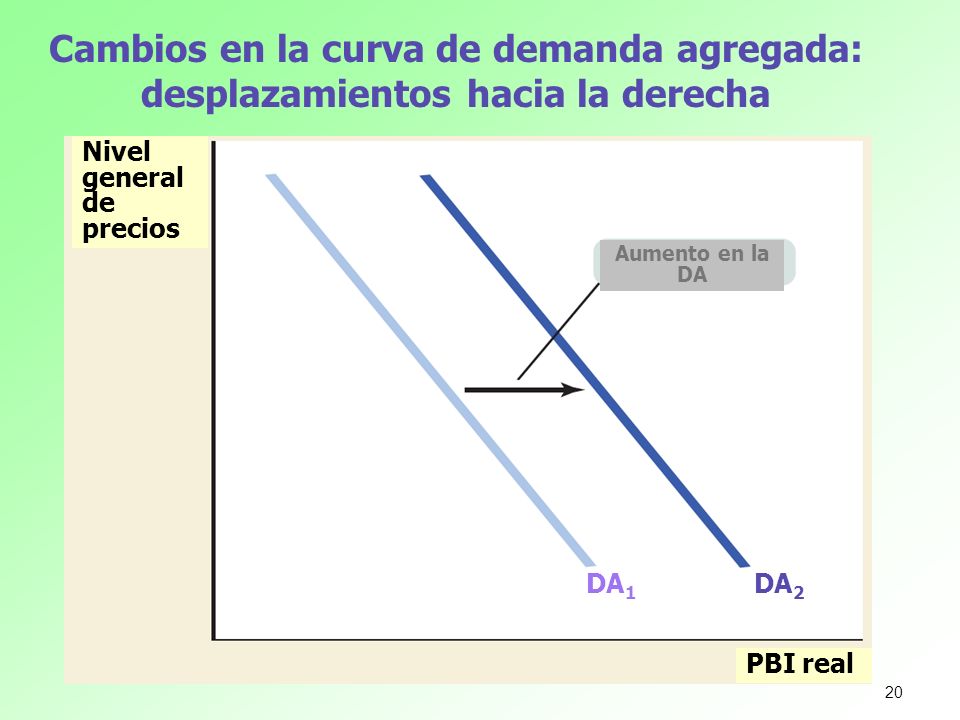 Cambios en la curva de demanda agregada: desplazamientos hacia la derecha

Nivel general de precios

Aumento en la DA

$DA_1$

$DA_2$

PBI real

20